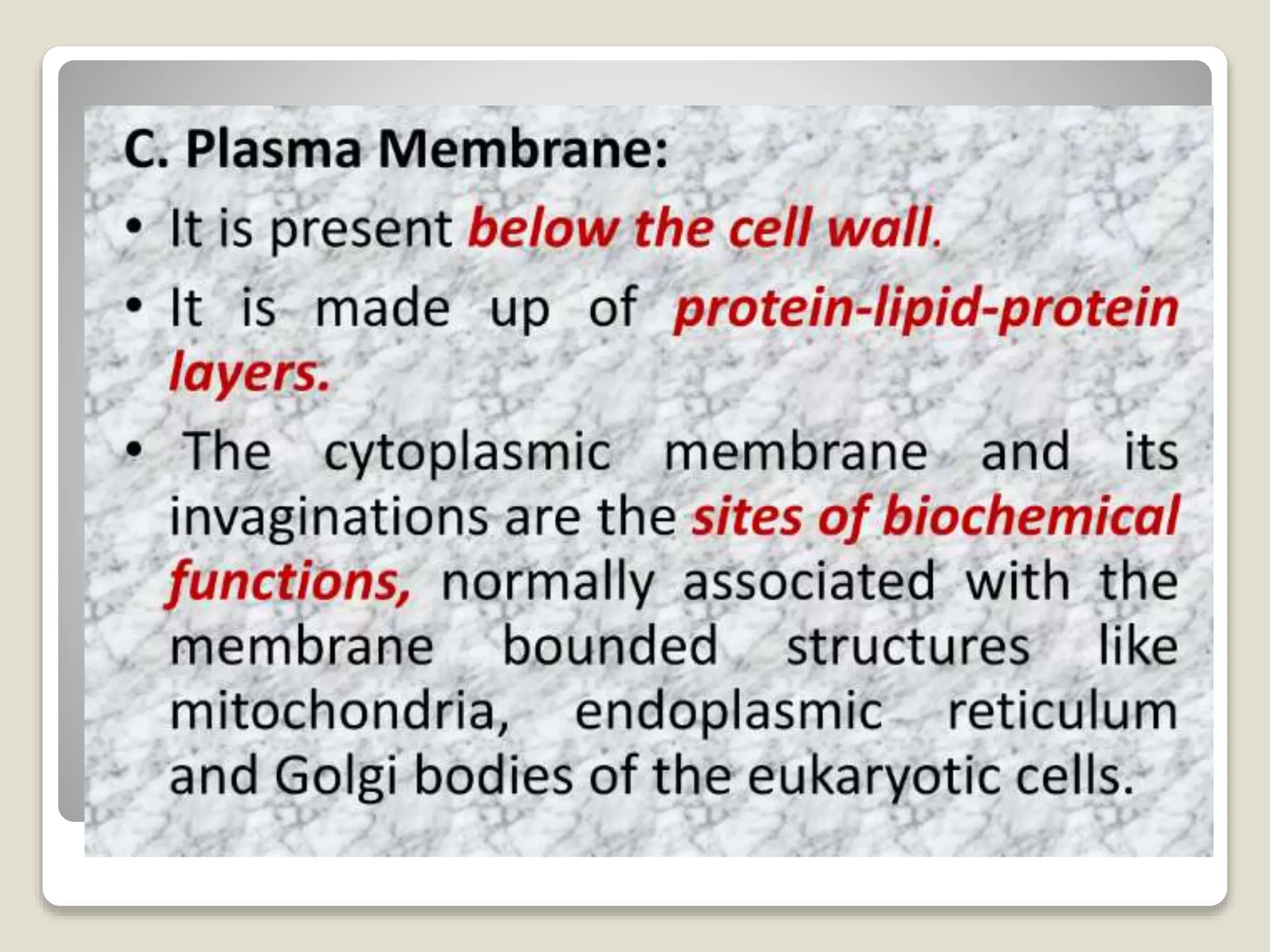 C. Plasma Membrane:

• It is present below the cell wall.

• It is made up of protein-lipid-protein layers.

• The cytoplasmic membrane and its invaginations are the sites of biochemical functions, normally associated with the membrane bounded structures like mitochondria, endoplasmic reticulum and Golgi bodies of the eukaryotic cells.